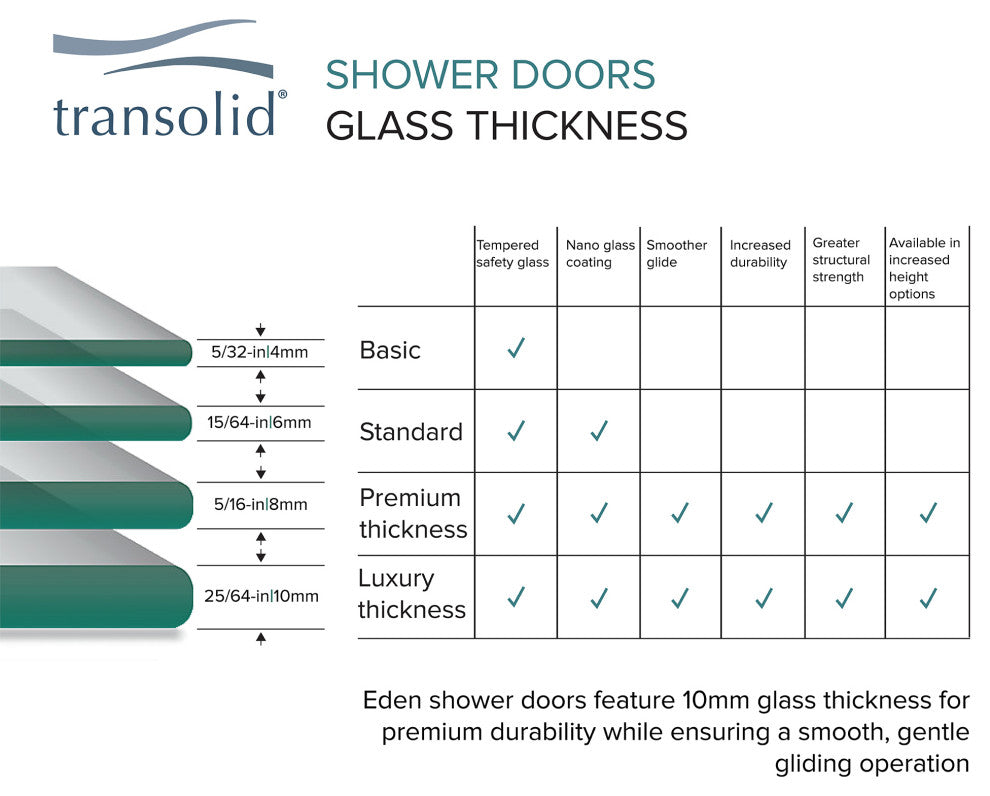 transolid®

SHOWER DOORS
GLASS THICKNESS

5/32-in|4mm
15/64-in|6mm
5/16-in|8mm
25/64-in|10mm

| | Tempered safety glass | Nano glass coating | Smoother glide | Increased durability | Greater structural strength | Available in increased height options |
|---|---|---|---|---|---|---|
| Basic | ✓ | | | | | |
| Standard | ✓ | ✓ | | | | |
| Premium thickness | ✓ | ✓ | ✓ | ✓ | ✓ | ✓ |
| Luxury thickness | ✓ | ✓ | ✓ | ✓ | ✓ | ✓ |

Eden shower doors feature 10mm glass thickness for premium durability while ensuring a smooth, gentle gliding operation